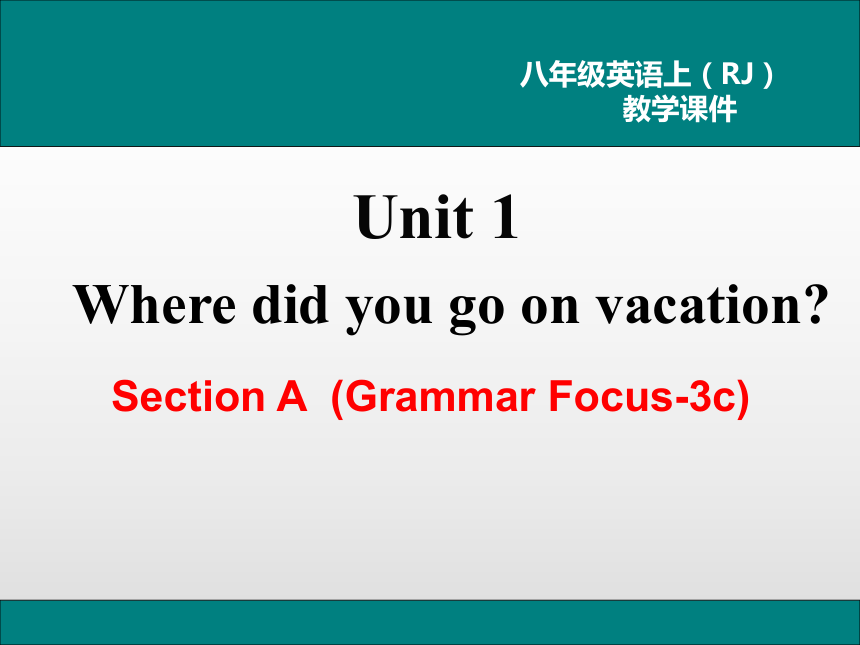 八年级英语上（RJ）
教学课件

Unit 1

Where did you go on vacation?

Section A (Grammar Focus-3c)